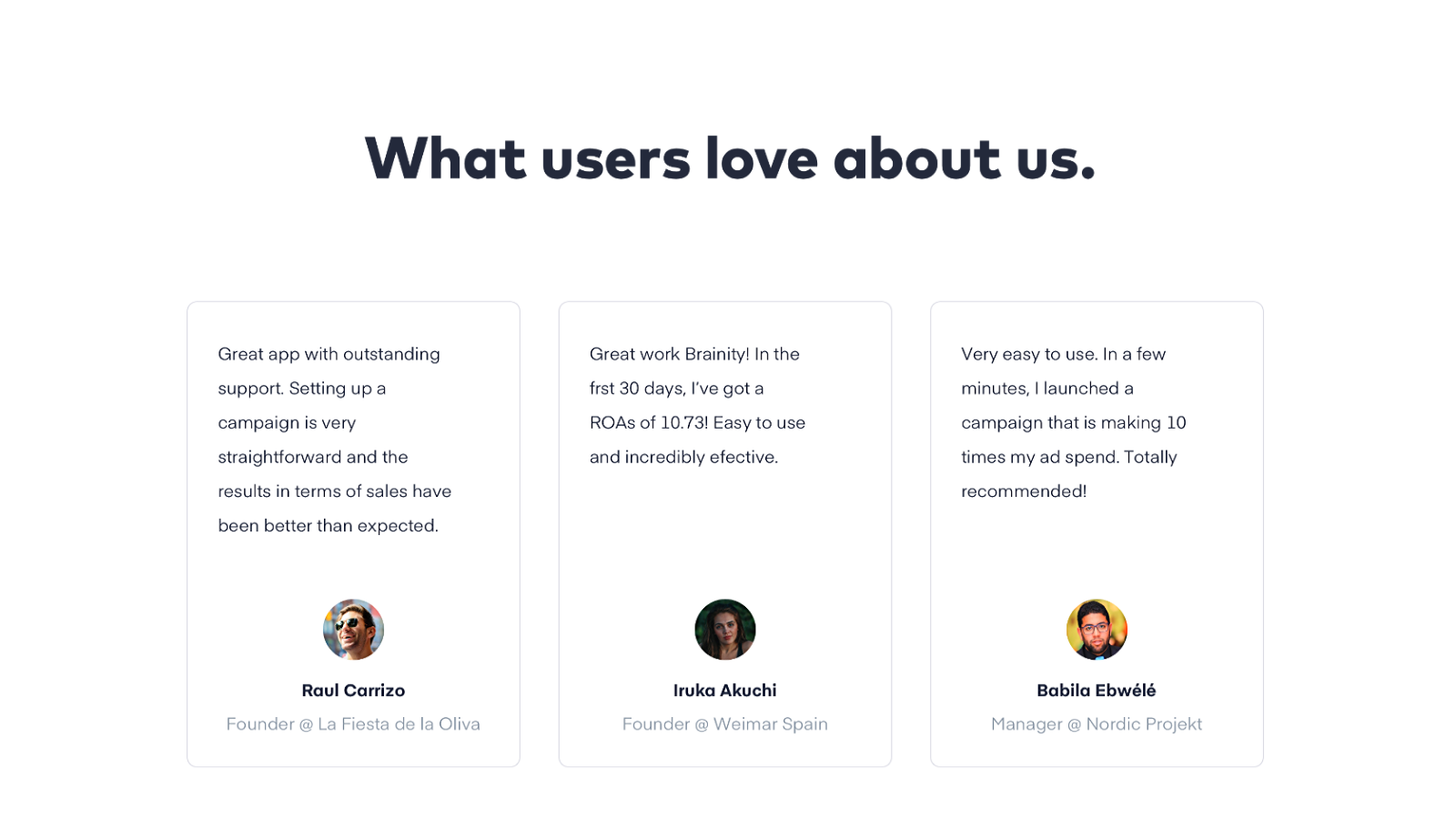 What users love about us.

Great app with outstanding support. Setting up a campaign is very straightforward and the results in terms of sales have been better than expected.

Raul Carrizo

Founder @ La Fiesta de la Oliva

Great work Brainity! In the frst 30 days, I've got a ROAs of 10.73! Easy to use and incredibly efective.

Iruka Akuchi

Founder @ Weimar Spain

Very easy to use. In a few minutes, I launched a campaign that is making 10 times my ad spend. Totally recommended!

Babila Ebwélé

Manager @ Nordic Projekt